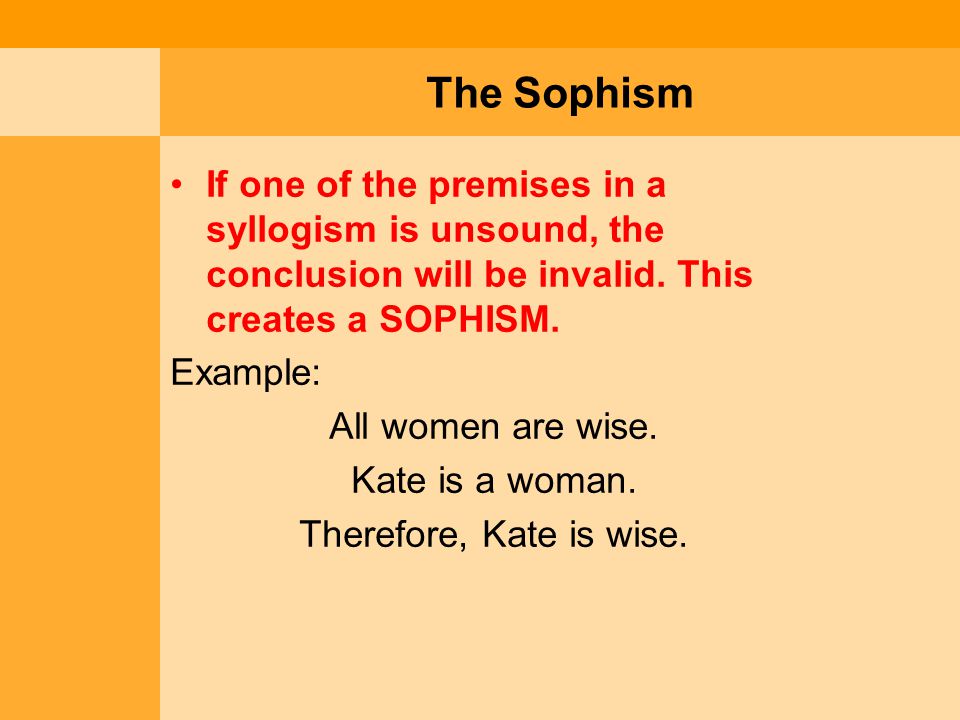 The Sophism

• If one of the premises in a syllogism is unsound, the conclusion will be invalid. This creates a SOPHISM.

Example:

All women are wise.

Kate is a woman.

Therefore, Kate is wise.